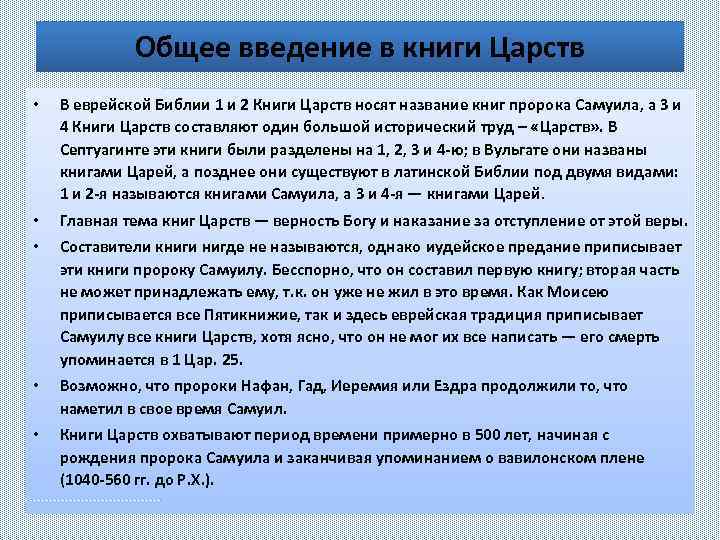 Общее введение в книги Царств

• В еврейской Библии 1 и 2 Книги Царств носят название книг пророка Самуила, а 3 и 4 Книги Царств составляют один большой исторический труд – «Царств». В Септуагинте эти книги были разделены на 1, 2, 3 и 4-ю; в Вульгате они названы книгами Царей, а позднее они существуют в латинской Библии под двумя видами: 1 и 2-я называются книгами Самуила, а 3 и 4-я — книгами Царей.

• Главная тема книг Царств — верность Богу и наказание за отступление от этой веры.

• Составители книги нигде не называются, однако иудейское предание приписывает эти книги пророку Самуилу. Бесспорно, что он составил первую книгу; вторая часть не может принадлежать ему, т.к. он уже не жил в это время. Как Моисею приписывается все Пятикнижие, так и здесь еврейская традиция приписывает Самуилу все книги Царств, хотя ясно, что он не мог их все написать — его смерть упоминается в 1 Цар. 25.

• Возможно, что пророки Нафан, Гад, Иеремия или Ездра продолжили то, что наметил в свое время Самуил.

• Книги Царств охватывают период времени примерно в 500 лет, начиная с рождения пророка Самуила и заканчивая упоминанием о вавилонском плене (1040-560 гг. до Р.Х.).